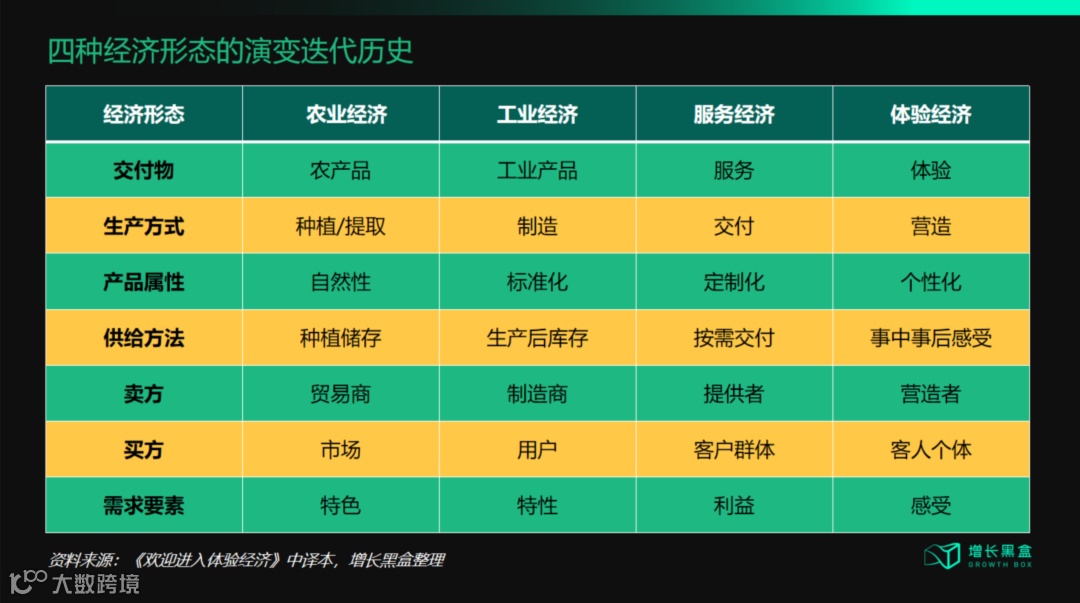 四种经济形态的演变迭代历史

| 经济形态 | 农业经济 | 工业经济 | 服务经济 | 体验经济 |
|---|---|---|---|---|
| 交付物 | 农产品 | 工业产品 | 服务 | 体验 |
| 生产方式 | 种植/提取 | 制造 | 交付 | 营造 |
| 产品属性 | 自然性 | 标准化 | 定制化 | 个性化 |
| 供给方法 | 种植储存 | 生产后库存 | 按需交付 | 事中事后感受 |
| 卖方 | 贸易商 | 制造商 | 提供者 | 营造者 |
| 买方 | 市场 | 用户 | 客户群体 | 客人个体 |
| 需求要素 | 特色 | 特性 | 利益 | 感受 |

资料来源：《欢迎进入体验经济》中译本，增长黑盒整理

增长黑盒 GROWTH BOX

大数跨境